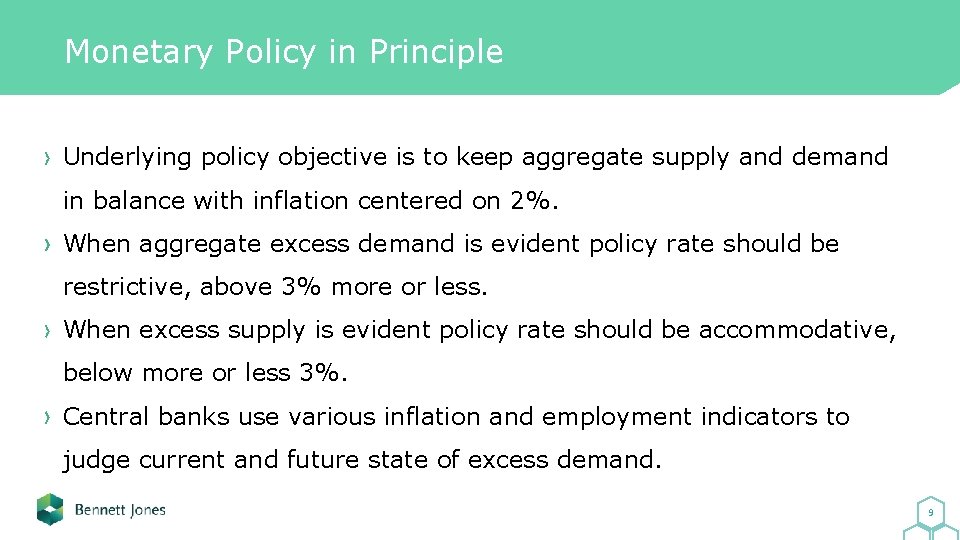 Monetary Policy in Principle

› Underlying policy objective is to keep aggregate supply and demand in balance with inflation centered on 2%.

› When aggregate excess demand is evident policy rate should be restrictive, above 3% more or less.

› When excess supply is evident policy rate should be accommodative, below more or less 3%.

› Central banks use various inflation and employment indicators to judge current and future state of excess demand.

Bennett Jones

9